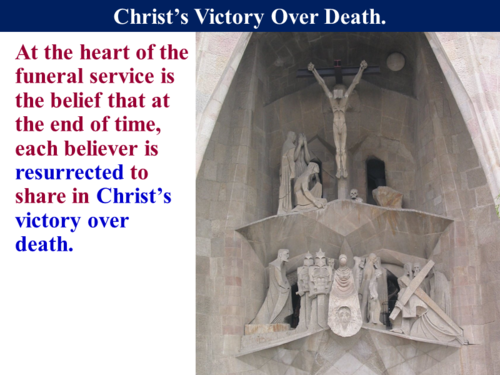 Christ’s Victory Over Death.

At the heart of the funeral service is the belief that at the end of time, each believer is resurrected to share in Christ’s victory over death.